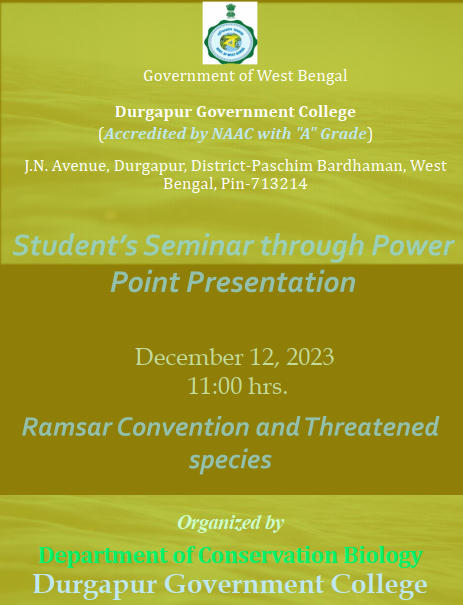 Government of West Bengal

Durgapur Government College
(Accredited by NAAC with "A" Grade)

J.N. Avenue, Durgapur, District-Paschim Bardhaman, West Bengal, Pin-713214

Student's Seminar through Power Point Presentation

December 12, 2023
11:00 hrs.

Ramsar Convention and Threatened species

Organized by

Department of Conservation Biology
Durgapur Government College